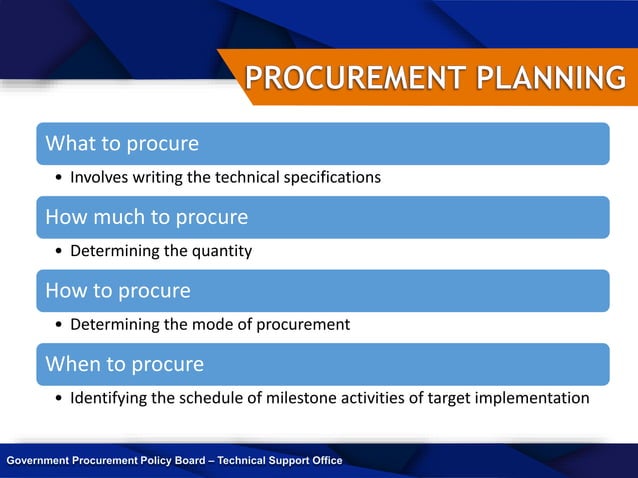 PROCUREMENT PLANNING

What to procure

• Involves writing the technical specifications

How much to procure

• Determining the quantity

How to procure

• Determining the mode of procurement

When to procure

• Identifying the schedule of milestone activities of target implementation

Government Procurement Policy Board – Technical Support Office